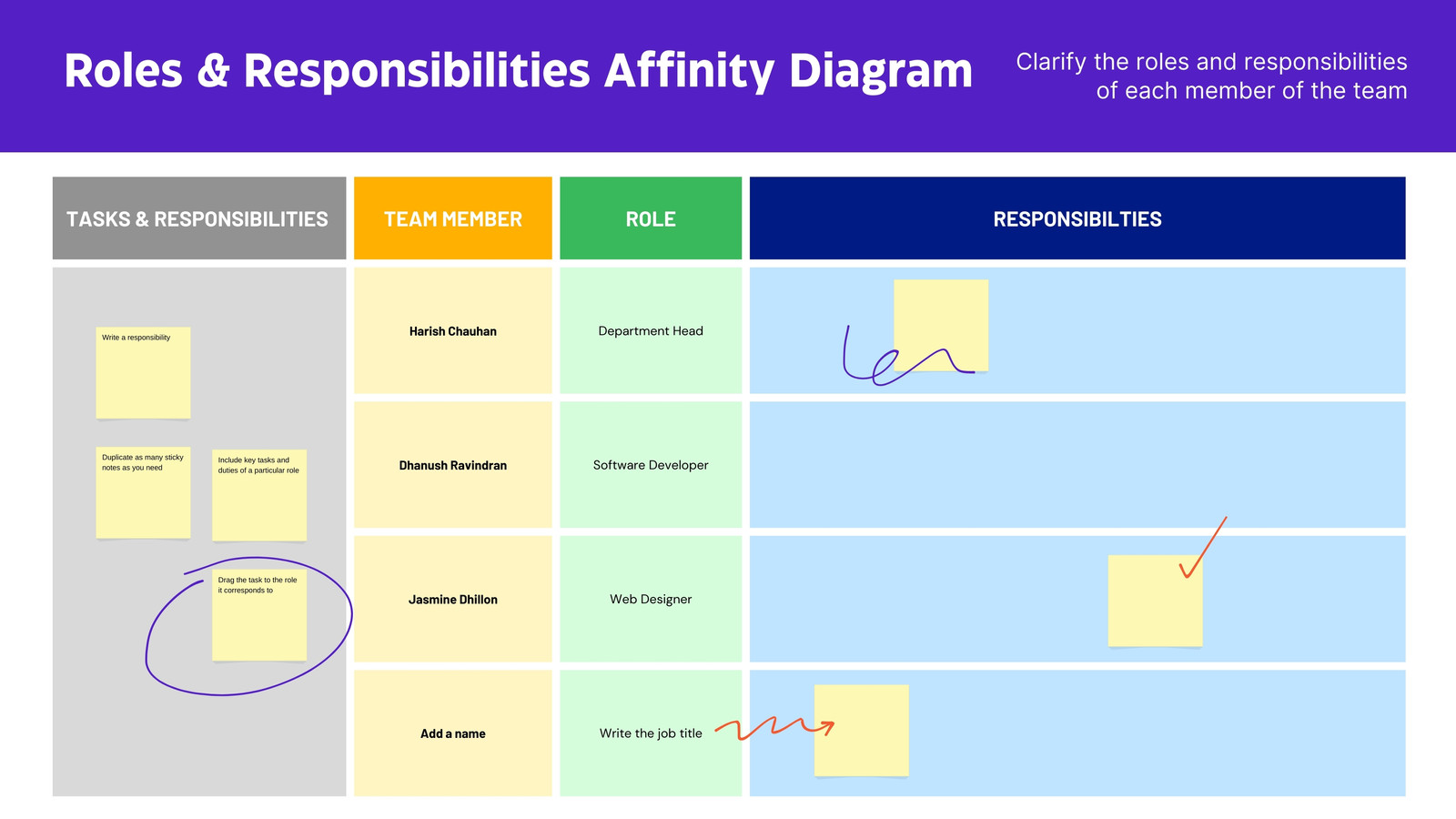 Roles & Responsibilities Affinity Diagram

Clarify the roles and responsibilities of each member of the team

TASKS & RESPONSIBILITIES

Write a responsibility

Duplicate as many sticky notes as you need

Include key tasks and duties of a particular role

Drag the task to the role it corresponds to

| TEAM MEMBER | ROLE | RESPONSIBILTIES |
|---|---|---|
| Harish Chauhan | Department Head | |
| Dhanush Ravindran | Software Developer | |
| Jasmine Dhillon | Web Designer | |
| Add a name | Write the job title | |